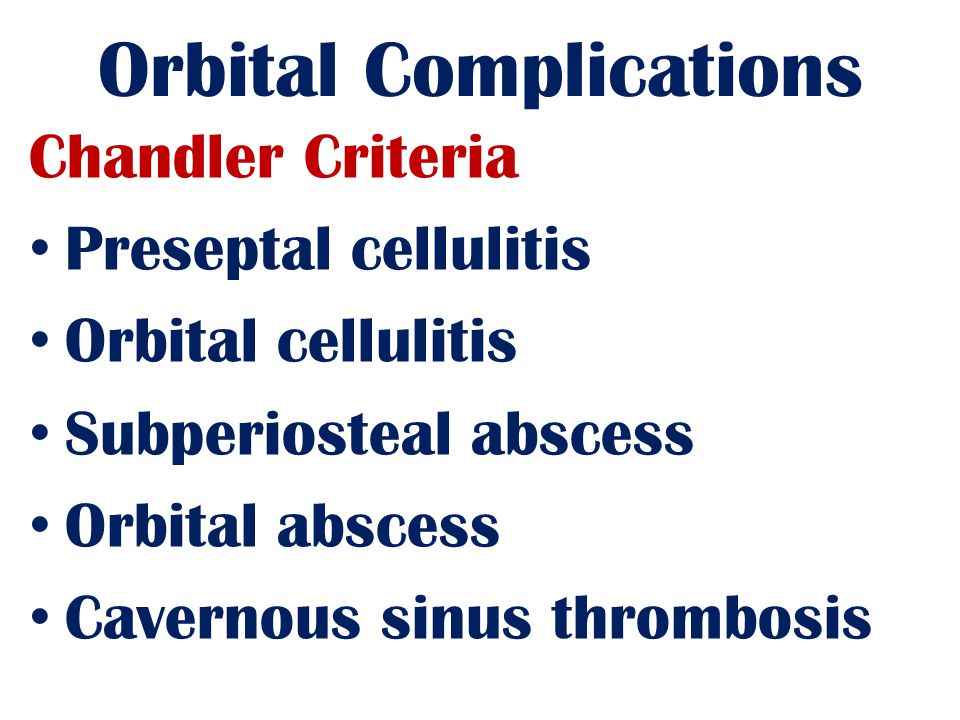 Orbital Complications

Chandler Criteria

• Preseptal cellulitis
• Orbital cellulitis
• Subperiosteal abscess
• Orbital abscess
• Cavernous sinus thrombosis